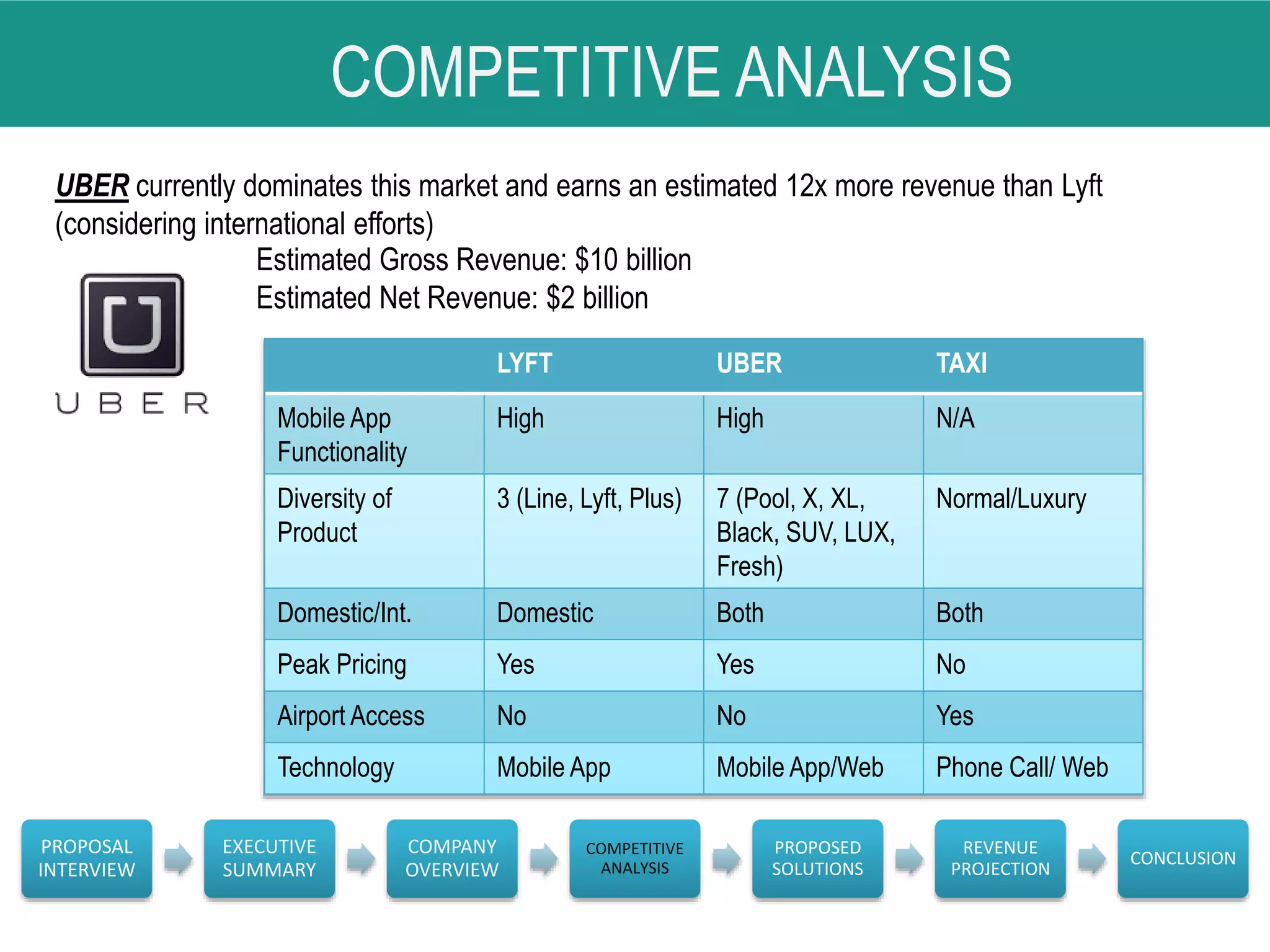 COMPETITIVE ANALYSIS

UBER currently dominates this market and earns an estimated 12x more revenue than Lyft (considering international efforts)

Estimated Gross Revenue: $10 billion
Estimated Net Revenue: $2 billion

UBER

| | LYFT | UBER | TAXI |
|---|---|---|---|
| Mobile App Functionality | High | High | N/A |
| Diversity of Product | 3 (Line, Lyft, Plus) | 7 (Pool, X, XL, Black, SUV, LUX, Fresh) | Normal/Luxury |
| Domestic/Int. | Domestic | Both | Both |
| Peak Pricing | Yes | Yes | No |
| Airport Access | No | No | Yes |
| Technology | Mobile App | Mobile App/Web | Phone Call/ Web |

PROPOSAL INTERVIEW

EXECUTIVE SUMMARY

COMPANY OVERVIEW

COMPETITIVE ANALYSIS

PROPOSED SOLUTIONS

REVENUE PROJECTION

CONCLUSION